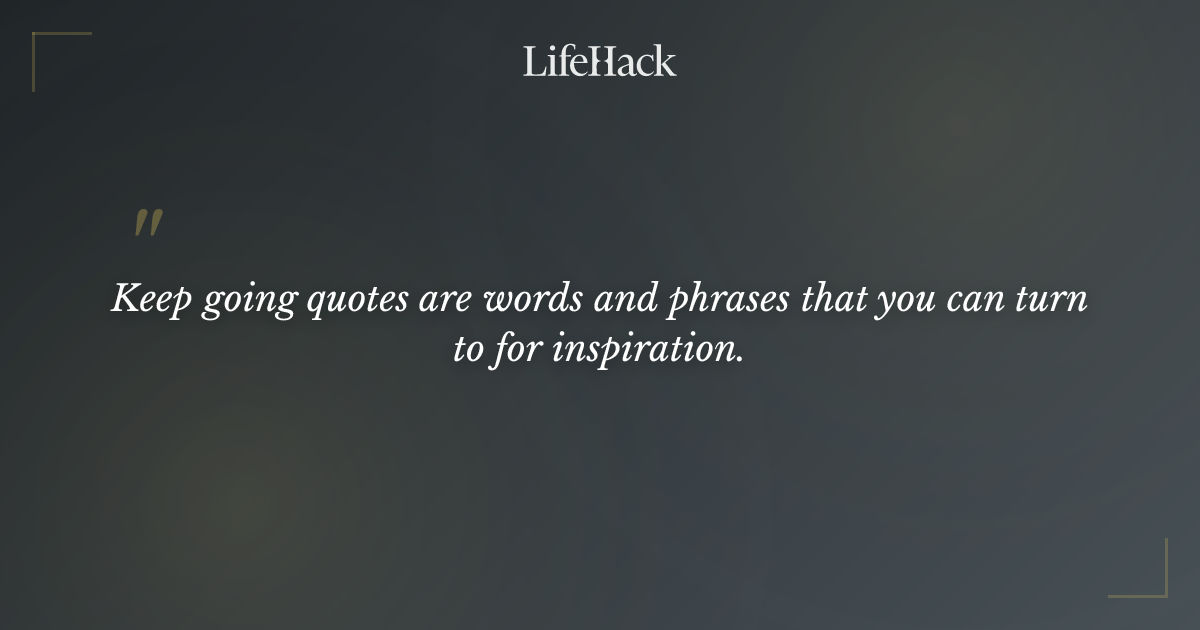 LifeHack

"

Keep going quotes are words and phrases that you can turn to for inspiration.